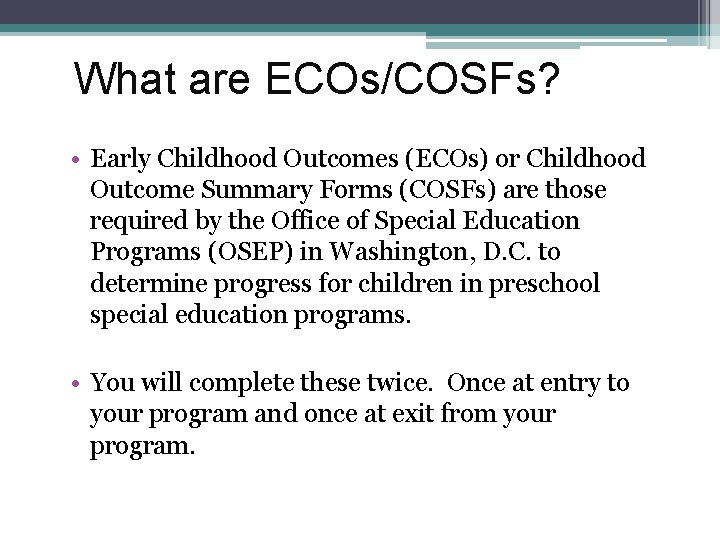 What are ECOs/COSFs?

• Early Childhood Outcomes (ECOs) or Childhood Outcome Summary Forms (COSFs) are those required by the Office of Special Education Programs (OSEP) in Washington, D.C. to determine progress for children in preschool special education programs.

• You will complete these twice. Once at entry to your program and once at exit from your program.